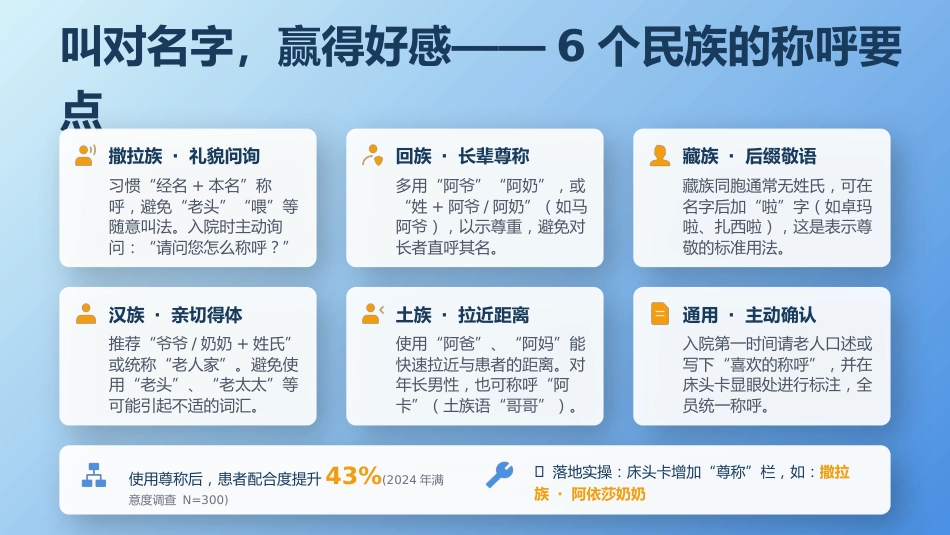 叫对名字，赢得好感—— 6 个民族的称呼要点

撒拉族 · 礼貌问询

习惯“经名 + 本名”称呼，避免“老头”“喂”等随意叫法。入院时主动询问：“请问您怎么称呼？”

回族 · 长辈尊称

多用“阿爷”“阿奶”，或“姓 + 阿爷 / 阿奶”（如马阿爷），以示尊重，避免对长者直呼其名。

藏族 · 后缀敬语

藏族同胞通常无姓氏，可在名字后加“啦”字（如卓玛啦、扎西啦），这是表示尊敬的标准用法。

汉族 · 亲切得体

推荐“爷爷 / 奶奶 + 姓氏”或统称“老人家”。避免使用“老头”、“老太太”等可能引起不适的词汇。

土族 · 拉近距离

使用“阿爸”、“阿妈”能快速拉近与患者的距离。对年长男性，也可称呼“阿卡”（土族语“哥哥”）。

通用 · 主动确认

入院第一时间请老人口述或写下“喜欢的称呼”，并在床头卡显眼处进行标注，全员统一称呼。

使用尊称后，患者配合度提升 43%(2024 年满意度调查 N=300)

落地实操：床头卡增加“尊称”栏，如：撒拉族 · 阿依莎奶奶